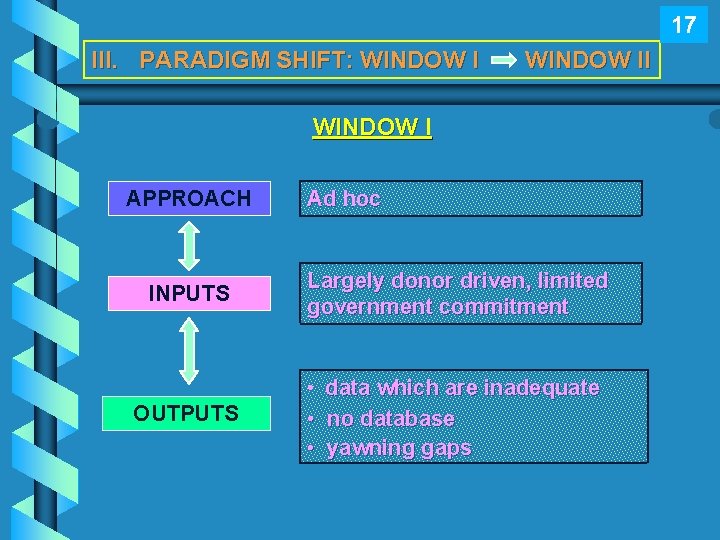 17

III. PARADIGM SHIFT: WINDOW I → WINDOW II

WINDOW I

APPROACH

Ad hoc

INPUTS

Largely donor driven, limited government commitment

OUTPUTS

• data which are inadequate
• no database
• yawning gaps